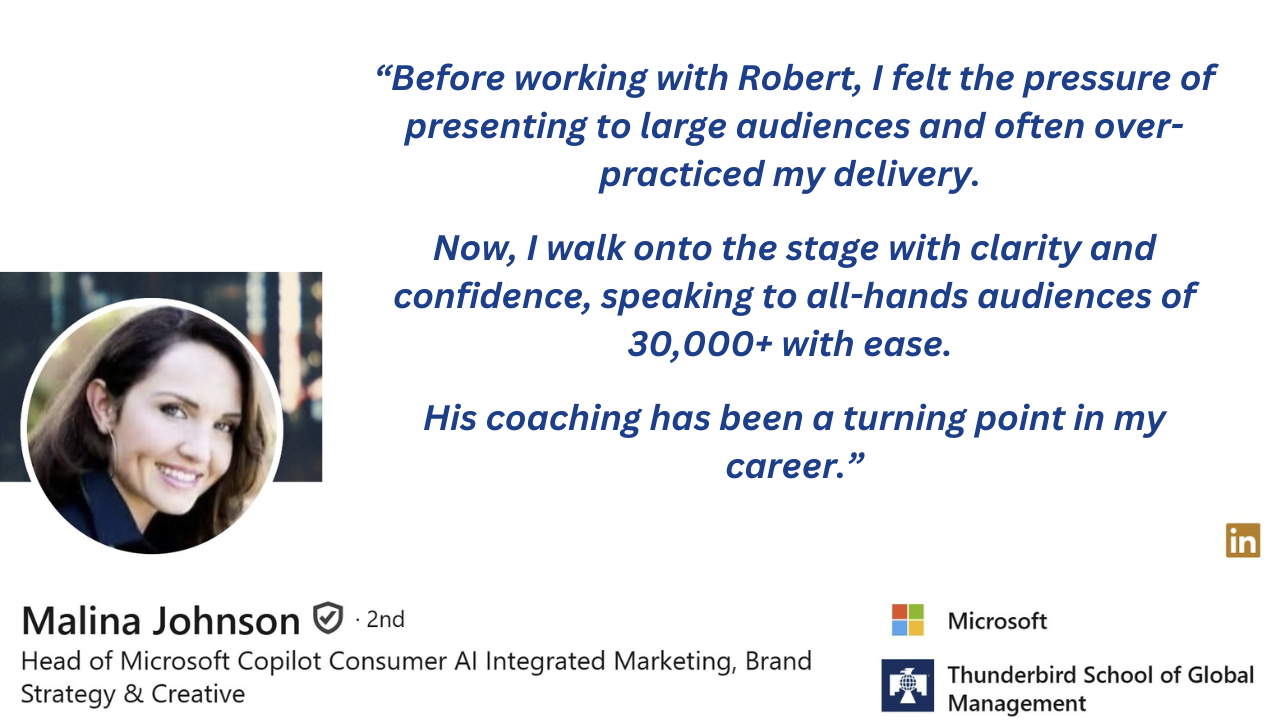 “Before working with Robert, I felt the pressure of presenting to large audiences and often over-practiced my delivery.

Now, I walk onto the stage with clarity and confidence, speaking to all-hands audiences of 30,000+ with ease.

His coaching has been a turning point in my career.”

in

Malina Johnson · 2nd
Head of Microsoft Copilot Consumer AI Integrated Marketing, Brand Strategy & Creative

Microsoft

Thunderbird School of Global Management